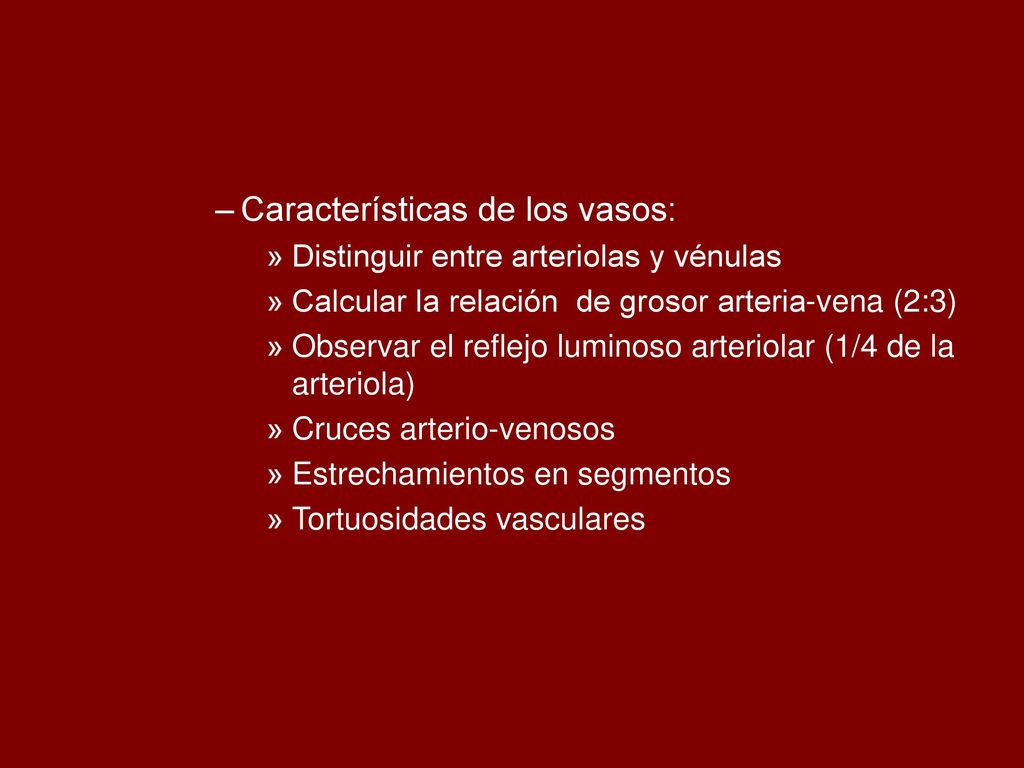 – Características de los vasos:

» Distinguir entre arteriolas y vénulas

» Calcular la relación de grosor arteria-vena (2:3)

» Observar el reflejo luminoso arteriolar (1/4 de la arteriola)

» Cruces arterio-venosos

» Estrechamientos en segmentos

» Tortuosidades vasculares